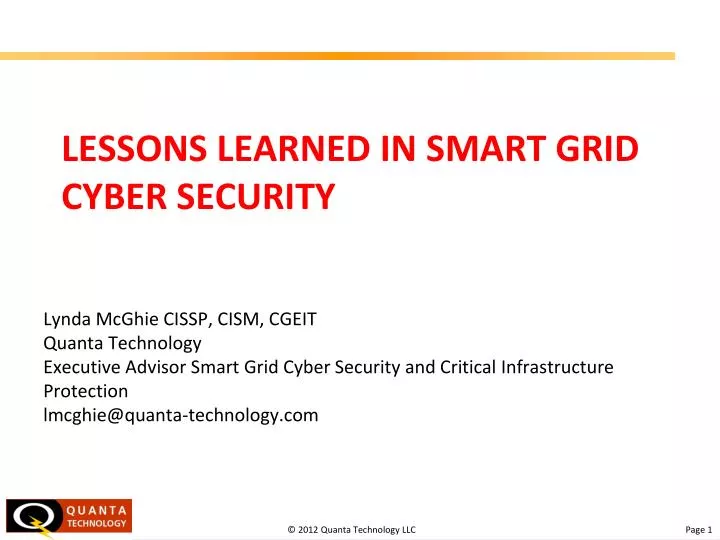 LESSONS LEARNED IN SMART GRID CYBER SECURITY

Lynda McGhie CISSP, CISM, CGEIT
Quanta Technology
Executive Advisor Smart Grid Cyber Security and Critical Infrastructure Protection
lmcghie@quanta-technology.com

QUANTA TECHNOLOGY

© 2012 Quanta Technology LLC

Page 1